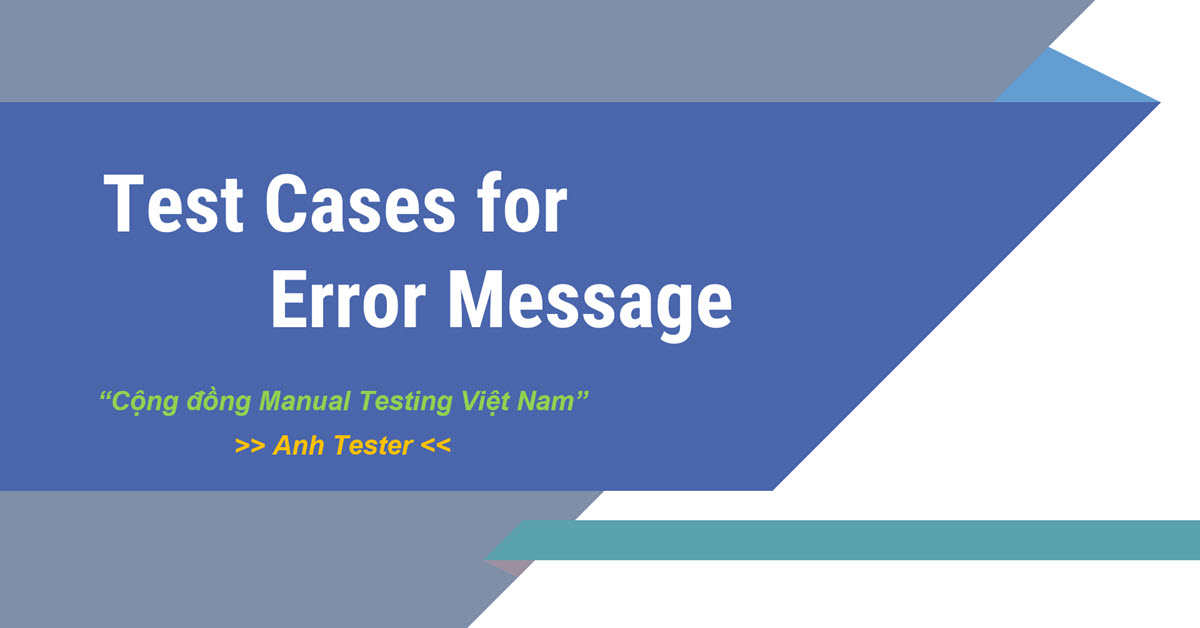 Test Cases for
Error Message

“Cộng đồng Manual Testing Việt Nam”
>> Anh Tester <<